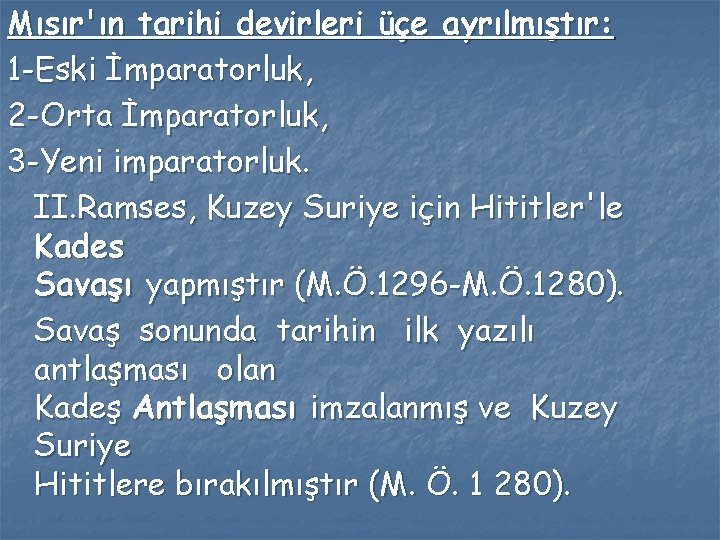 Mısır'ın tarihi devirleri üçe ayrılmıştır:
1-Eski İmparatorluk,
2-Orta İmparatorluk,
3-Yeni imparatorluk.

II.Ramses, Kuzey Suriye için Hititler'le Kades Savaşı yapmıştır (M.Ö.1296-M.Ö.1280).
Savaş sonunda tarihin ilk yazılı antlaşması olan Kadeş Antlaşması imzalanmış ve Kuzey Suriye Hititlere bırakılmıştır (M. Ö. 1 280).